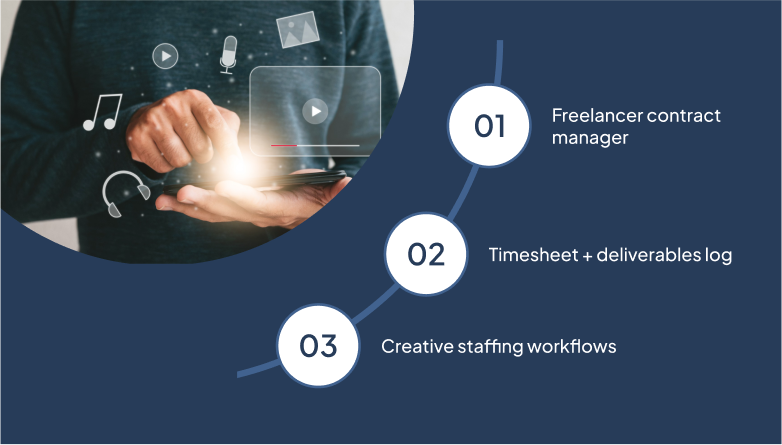 01
Freelancer contract manager

02
Timesheet + deliverables log

03
Creative staffing workflows